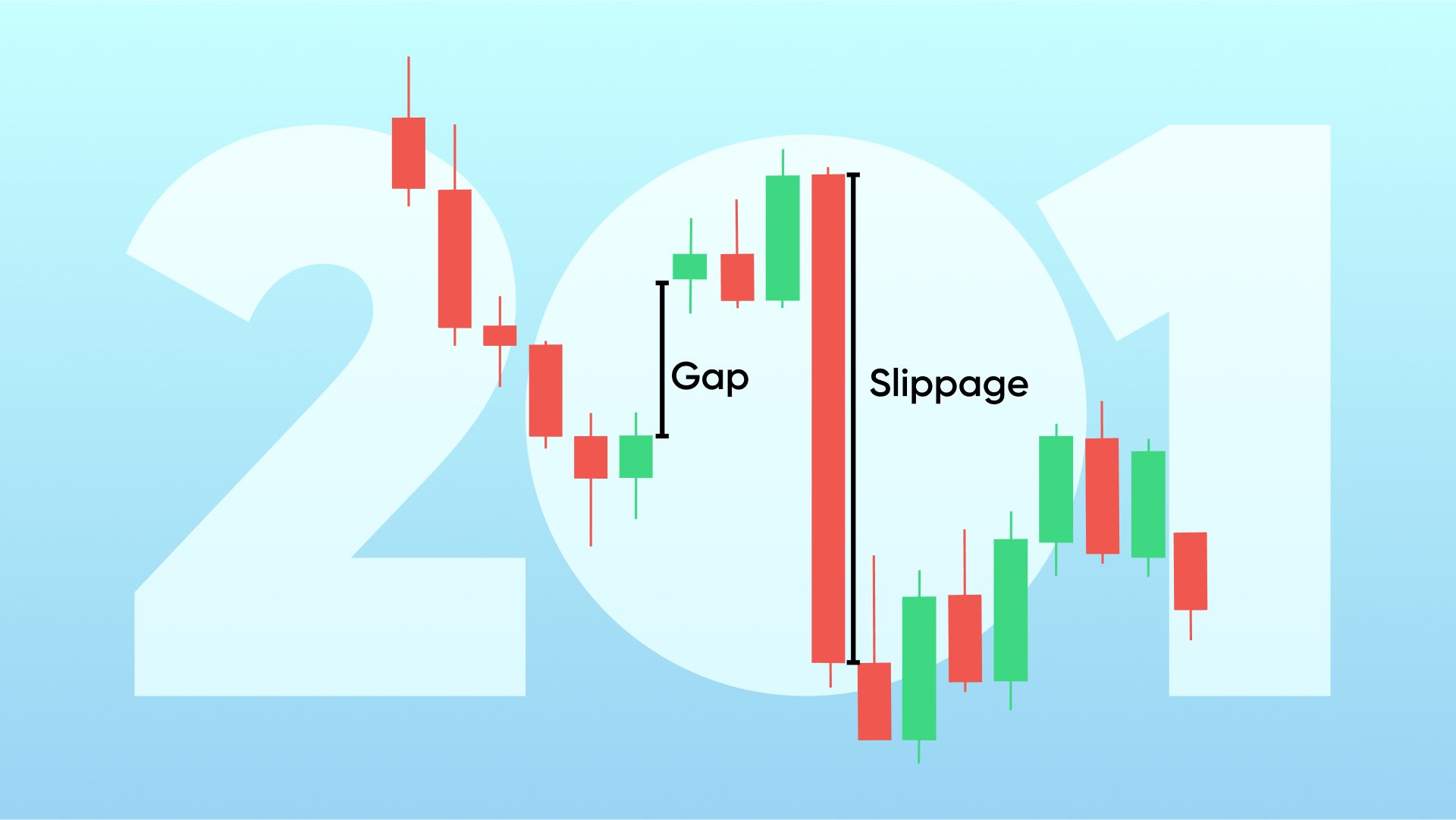 201

Gap

Slippage